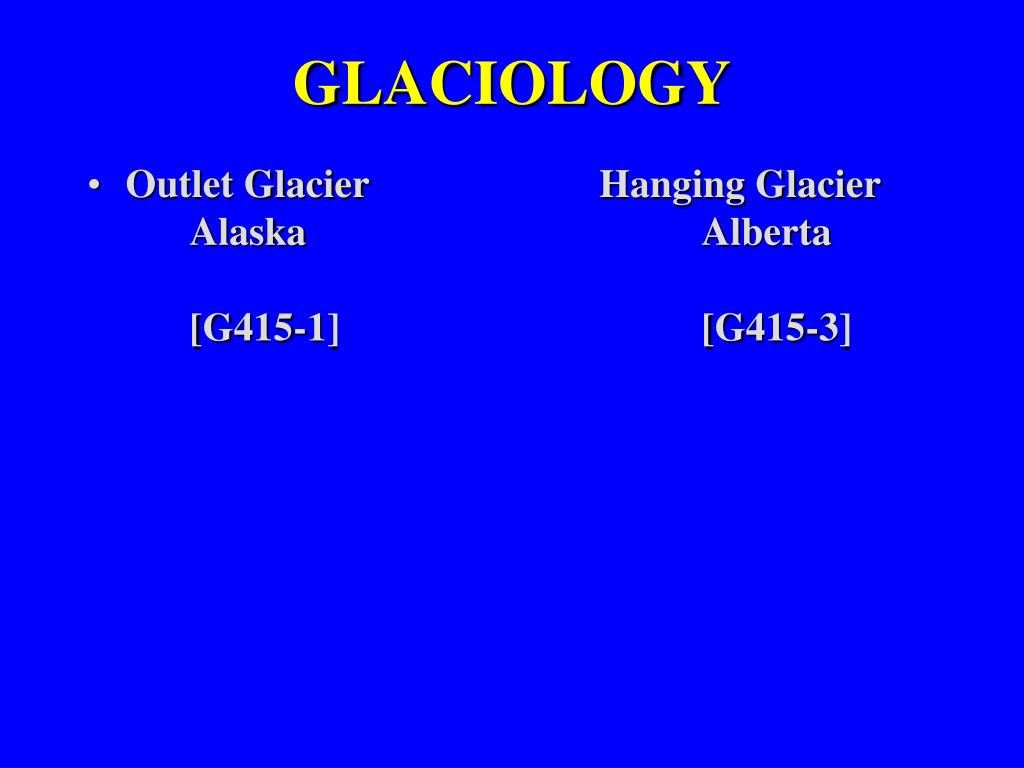 GLACIOLOGY

• Outlet Glacier
Alaska

[G415-1]

Hanging Glacier
Alberta

[G415-3]